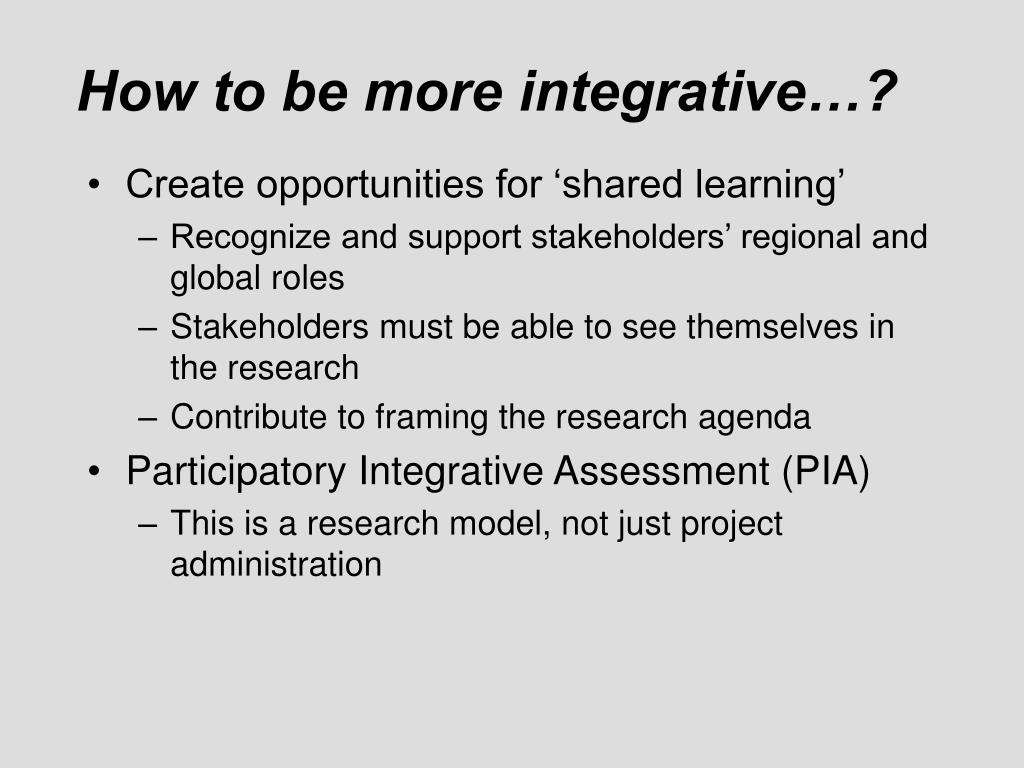 How to be more integrative…?

• Create opportunities for ‘shared learning’
– Recognize and support stakeholders’ regional and global roles
– Stakeholders must be able to see themselves in the research
– Contribute to framing the research agenda
• Participatory Integrative Assessment (PIA)
– This is a research model, not just project administration